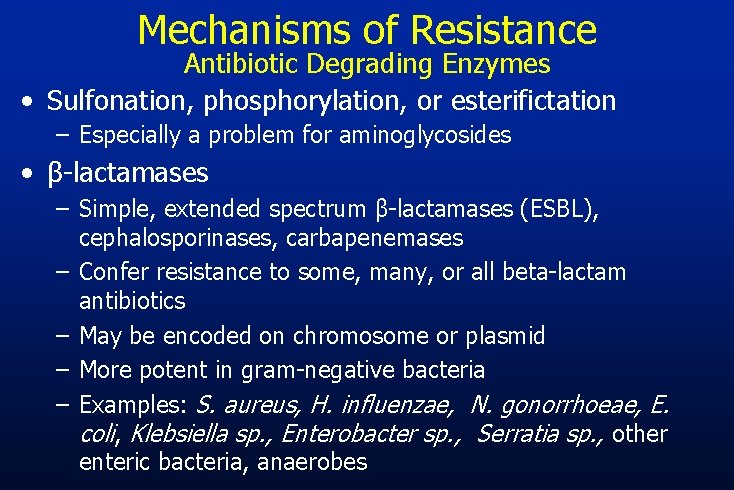 Mechanisms of Resistance
Antibiotic Degrading Enzymes

• Sulfonation, phosphorylation, or esterifictation
– Especially a problem for aminoglycosides

• β-lactamases
– Simple, extended spectrum β-lactamases (ESBL), cephalosporinases, carbapenemases
– Confer resistance to some, many, or all beta-lactam antibiotics
– May be encoded on chromosome or plasmid
– More potent in gram-negative bacteria
– Examples: S. aureus, H. influenzae, N. gonorrhoeae, E. coli, Klebsiella sp., Enterobacter sp., Serratia sp., other enteric bacteria, anaerobes